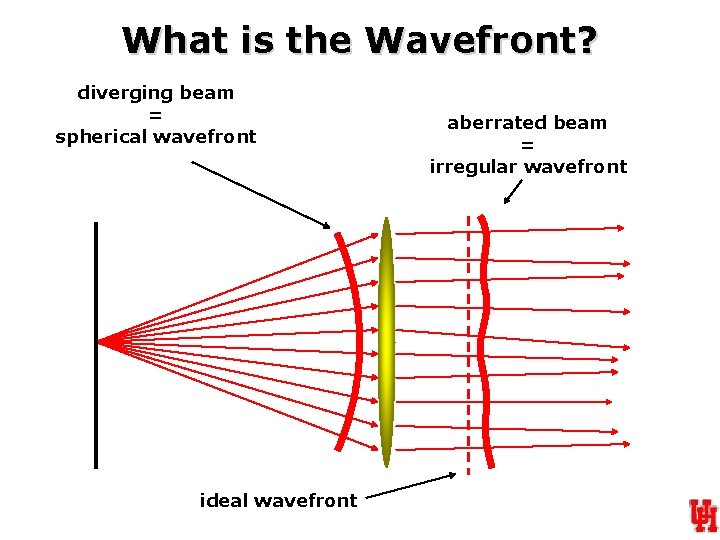 What is the Wavefront?

diverging beam
=
spherical wavefront

aberrated beam
=
irregular wavefront

ideal wavefront

UH